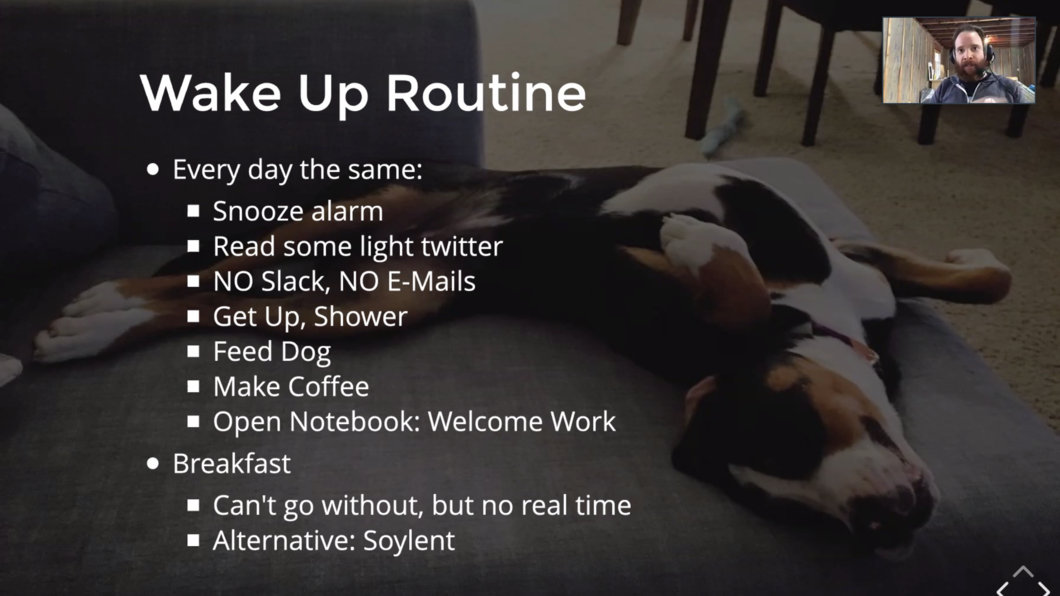 Wake Up Routine

- Every day the same:
  - Snooze alarm
  - Read some light twitter
  - NO Slack, NO E-Mails
  - Get Up, Shower
  - Feed Dog
  - Make Coffee
  - Open Notebook: Welcome Work
- Breakfast
  - Can't go without, but no real time
  - Alternative: Soylent